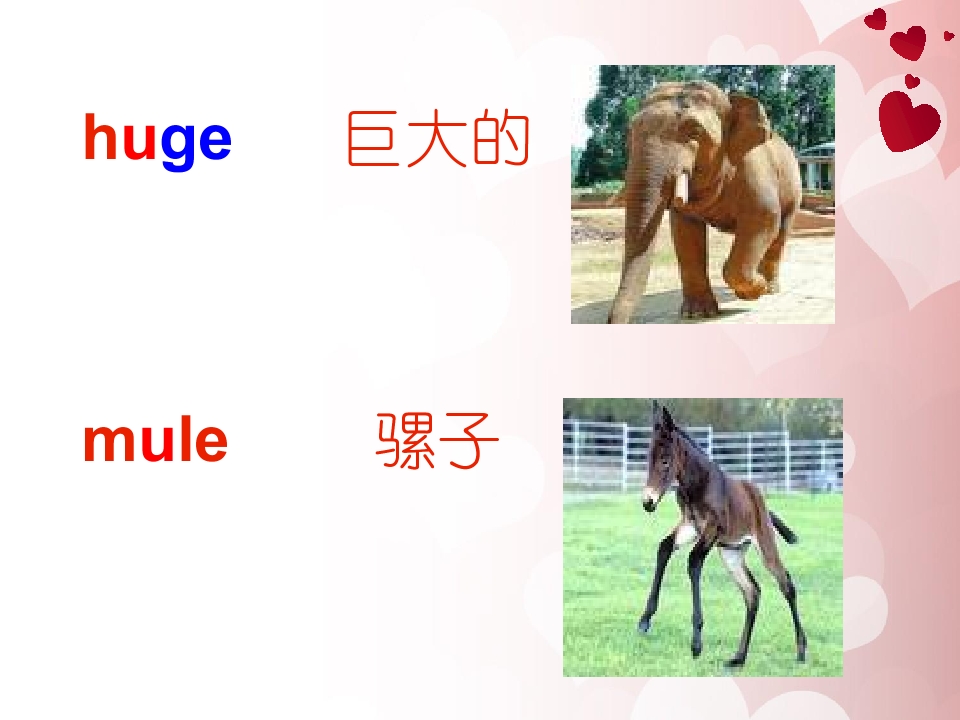 huge 巨大的

mule 骡子